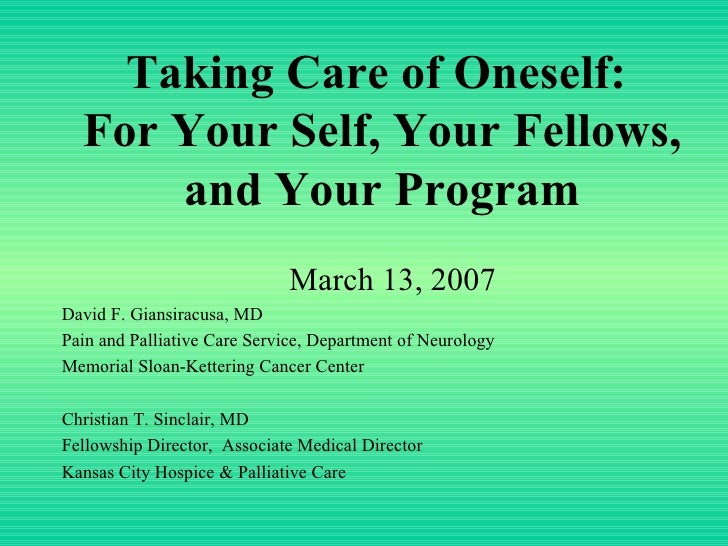 Taking Care of Oneself:
For Your Self, Your Fellows, and Your Program

March 13, 2007

David F. Giansiracusa, MD
Pain and Palliative Care Service, Department of Neurology
Memorial Sloan-Kettering Cancer Center

Christian T. Sinclair, MD
Fellowship Director, Associate Medical Director
Kansas City Hospice & Palliative Care